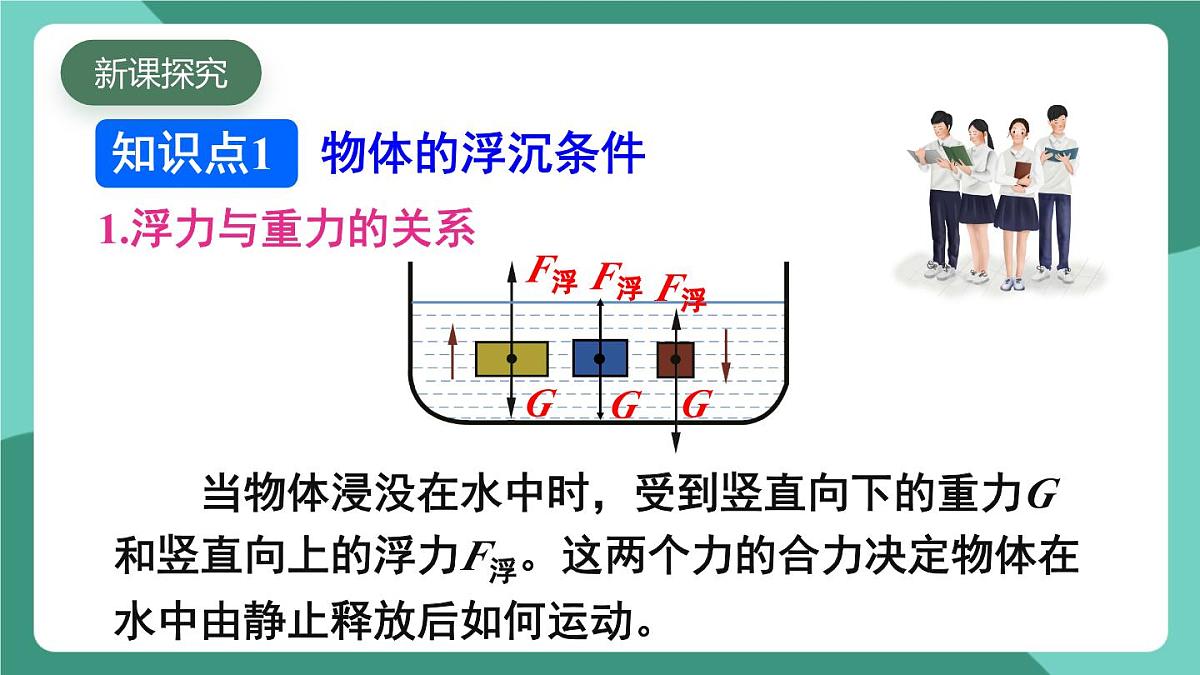 新课探究

知识点1 物体的浮沉条件

1.浮力与重力的关系

$F_{浮}$ $F_{浮}$ $F_{浮}$

$G$ $G$ $G$

当物体浸没在水中时，受到竖直向下的重力$G$和竖直向上的浮力$F_{浮}$。这两个力的合力决定物体在水中由静止释放后如何运动。